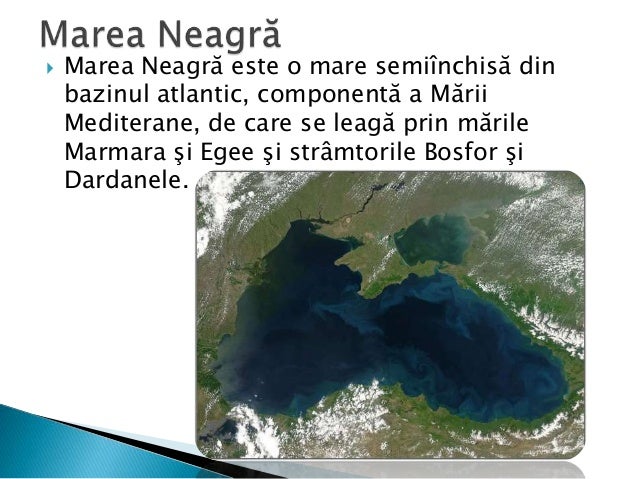 Marea Neagră

Marea Neagră este o mare semiînchisă din bazinul atlantic, componentă a Mării Mediterane, de care se leagă prin mările Marmara şi Egee şi strâmtorile Bosfor şi Dardanele.